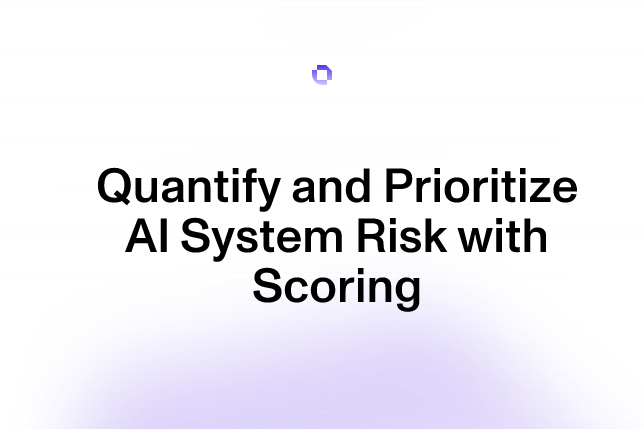 Quantify and Prioritize AI System Risk with Scoring